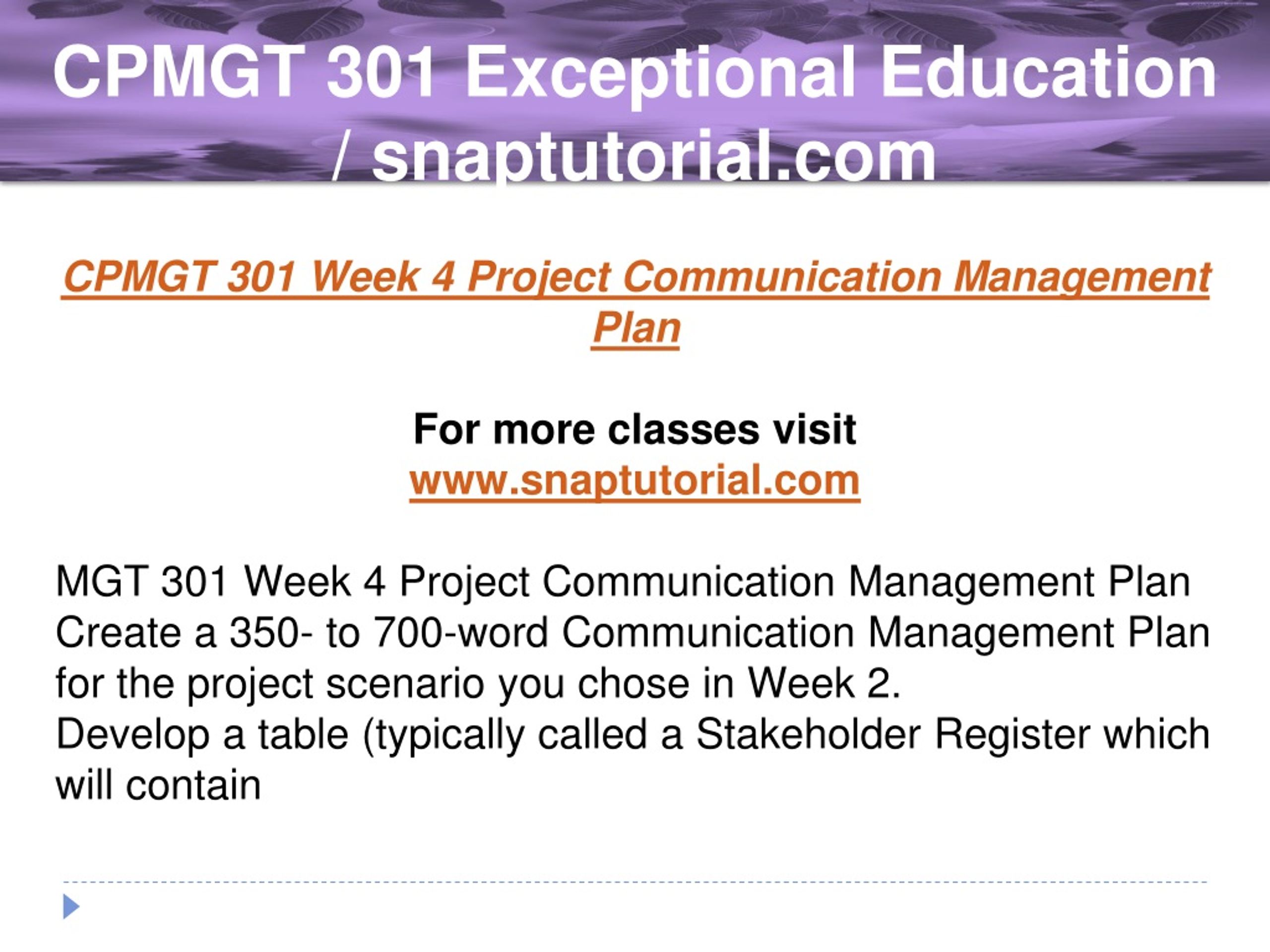 CPMGT 301 Exceptional Education / snaptutorial.com

CPMGT 301 Week 4 Project Communication Management Plan

For more classes visit
www.snaptutorial.com

MGT 301 Week 4 Project Communication Management Plan
Create a 350- to 700-word Communication Management Plan for the project scenario you chose in Week 2.
Develop a table (typically called a Stakeholder Register which will contain